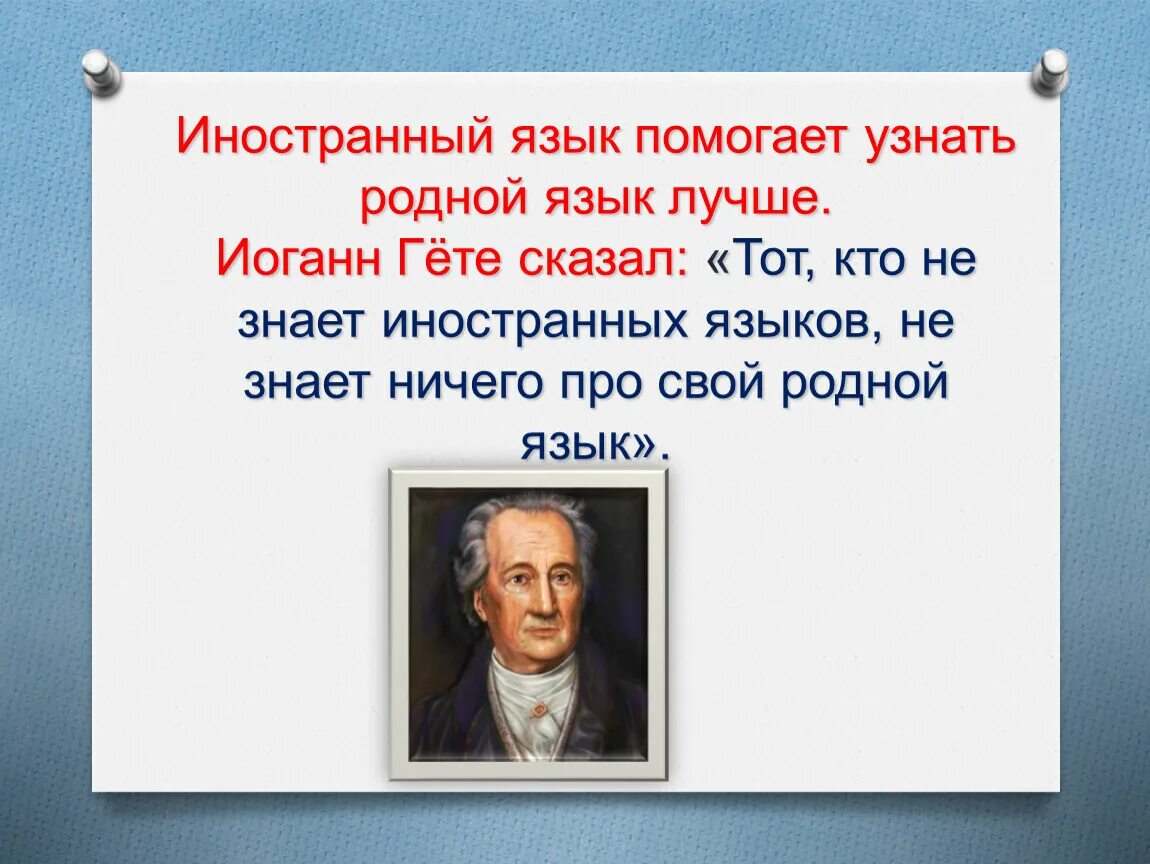 Иностранный язык помогает узнать родной язык лучше.
Иоганн Гёте сказал: «Тот, кто не знает иностранных языков, не знает ничего про свой родной язык».